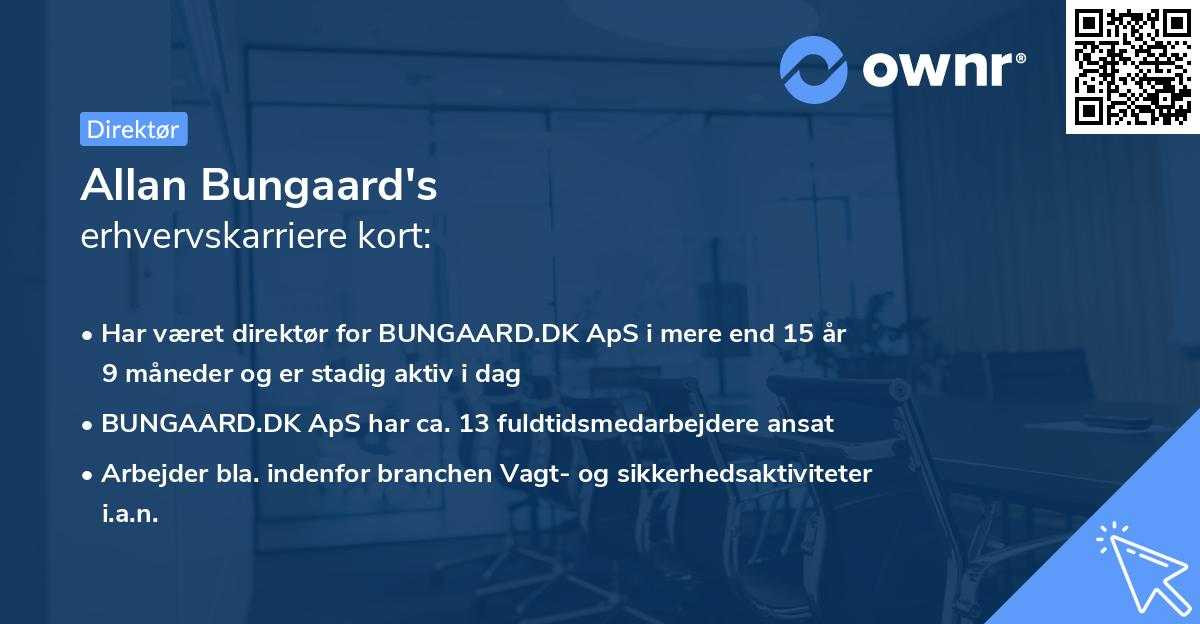 ownr®

Direktør

Allan Bungaard's
erhvervskarriere kort:

• Har været direktør for BUNGAARD.DK ApS i mere end 15 år 9 måneder og er stadig aktiv i dag
• BUNGAARD.DK ApS har ca. 13 fuldtidsmedarbejdere ansat
• Arbejder bla. indenfor branchen Vagt- og sikkerhedsaktiviteter i.a.n.